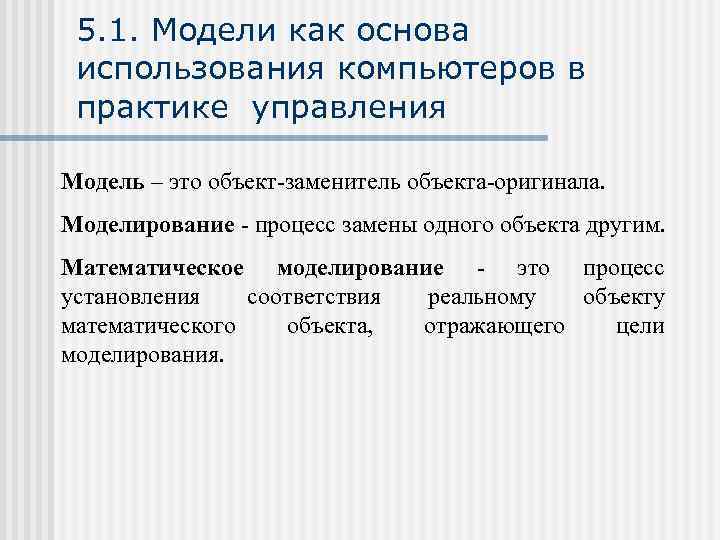 5.1. Модели как основа использования компьютеров в практике управления

Модель – это объект-заменитель объекта-оригинала.

Моделирование - процесс замены одного объекта другим.

Математическое моделирование - это процесс установления соответствия реальному объекту математического объекта, отражающего цели моделирования.